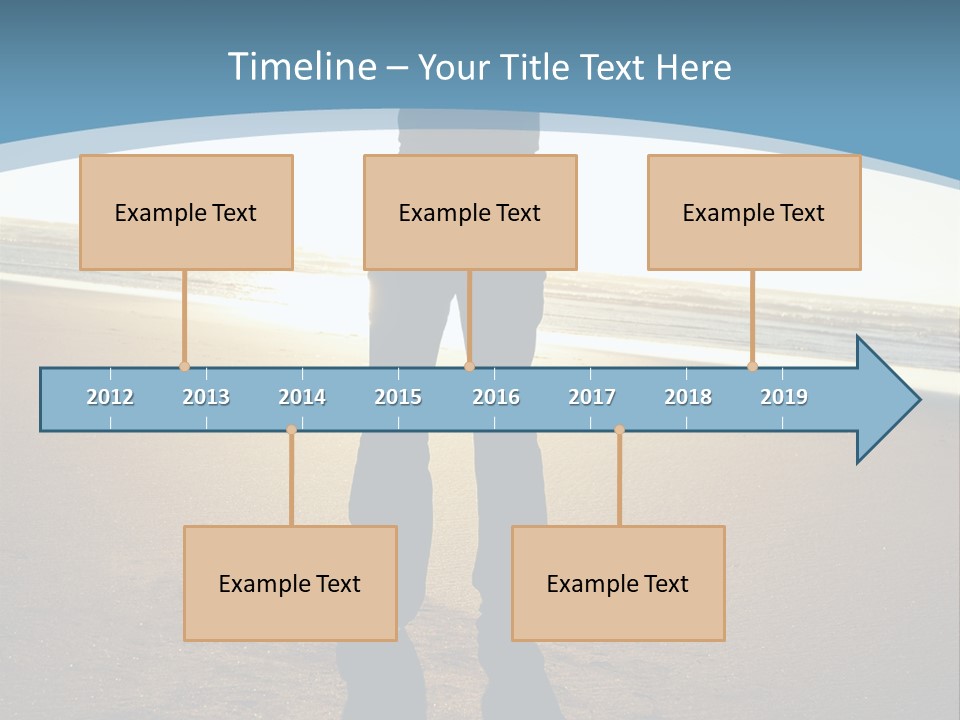 Timeline – Your Title Text Here

Example Text

Example Text

Example Text

2012 2013 2014 2015 2016 2017 2018 2019

Example Text

Example Text